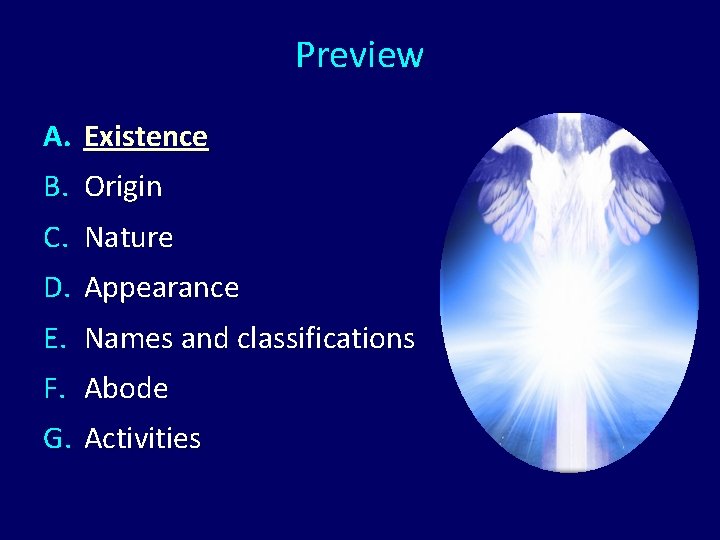 Preview

A. Existence
B. Origin
C. Nature
D. Appearance
E. Names and classifications
F. Abode
G. Activities